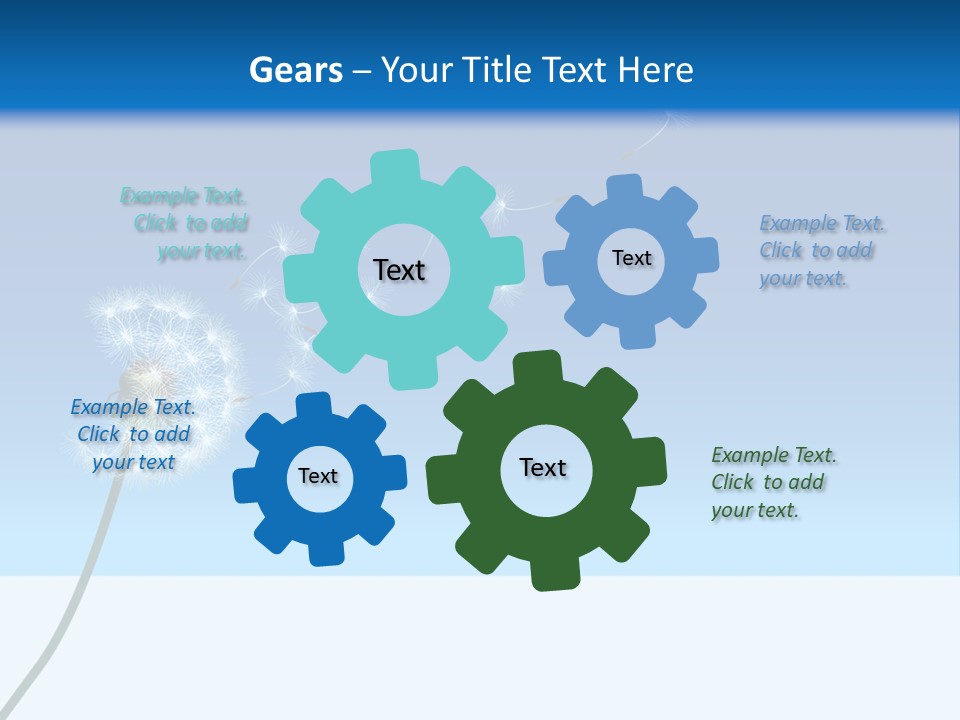 Gears – Your Title Text Here

Example Text. Click to add your text.

Text

Text

Example Text. Click to add your text.

Example Text. Click to add your text

Text

Text

Example Text. Click to add your text.